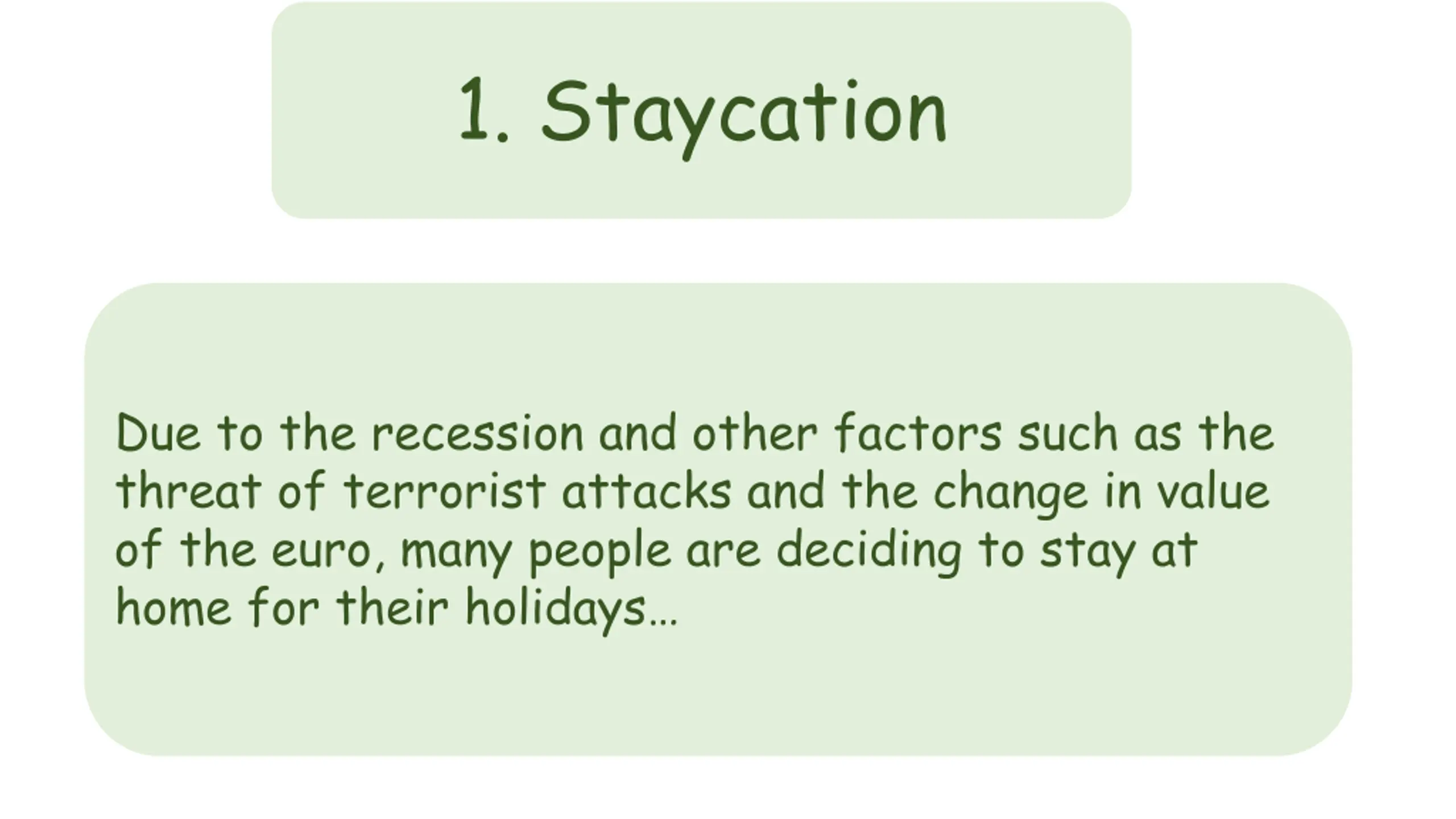 1. Staycation

Due to the recession and other factors such as the threat of terrorist attacks and the change in value of the euro, many people are deciding to stay at home for their holidays…